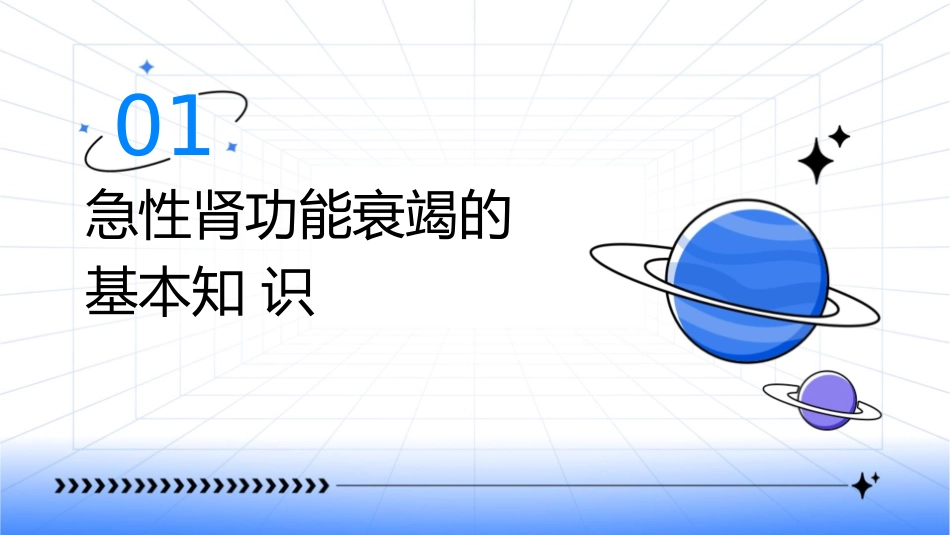 01

急性肾功能衰竭的基本知 识